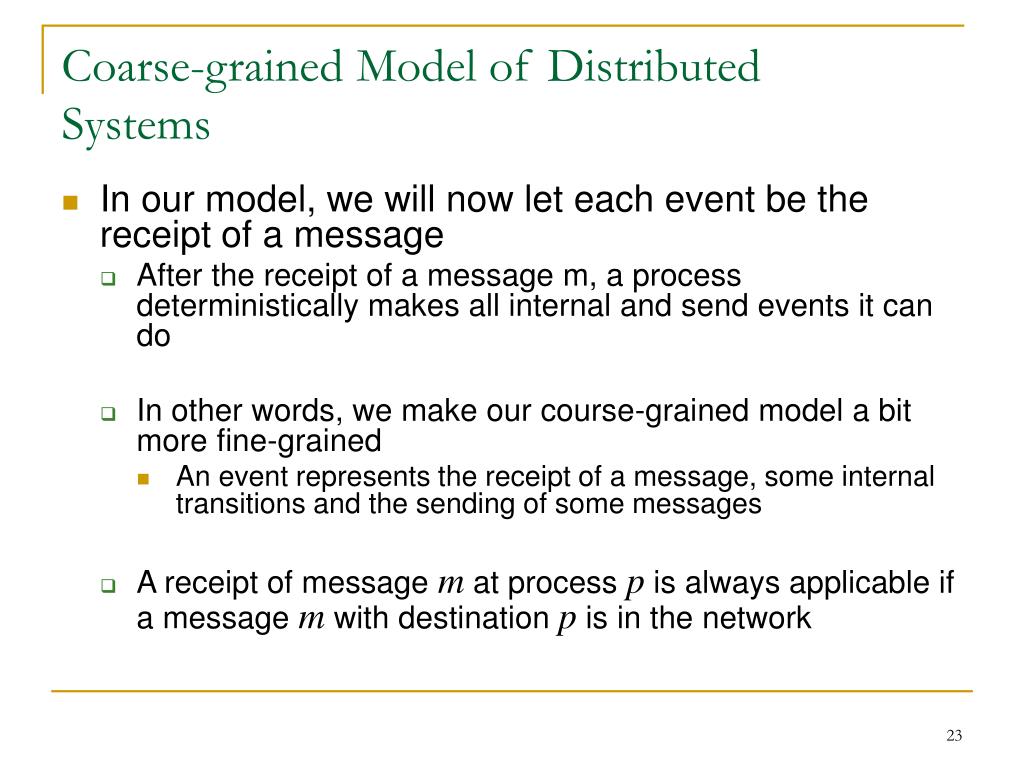 Coarse-grained Model of Distributed Systems

In our model, we will now let each event be the receipt of a message

After the receipt of a message m, a process deterministically makes all internal and send events it can do

In other words, we make our course-grained model a bit more fine-grained

An event represents the receipt of a message, some internal transitions and the sending of some messages

A receipt of message $m$ at process $p$ is always applicable if a message $m$ with destination $p$ is in the network

23